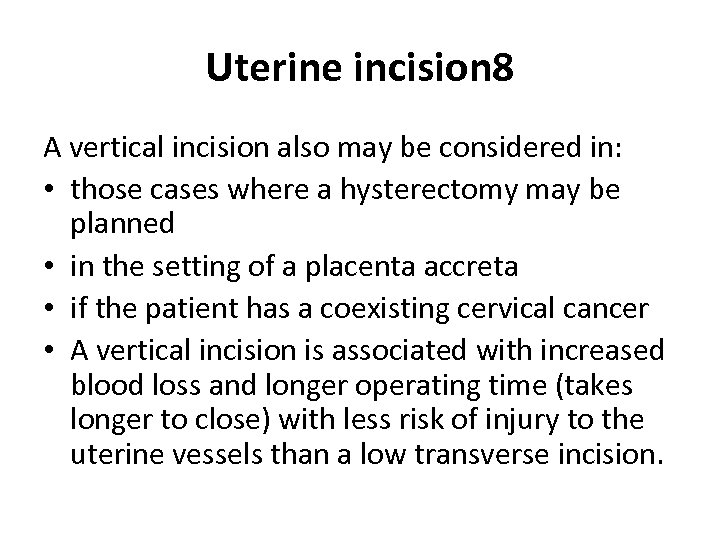 Uterine incision8

A vertical incision also may be considered in:

• those cases where a hysterectomy may be planned
• in the setting of a placenta accreta
• if the patient has a coexisting cervical cancer
• A vertical incision is associated with increased blood loss and longer operating time (takes longer to close) with less risk of injury to the uterine vessels than a low transverse incision.